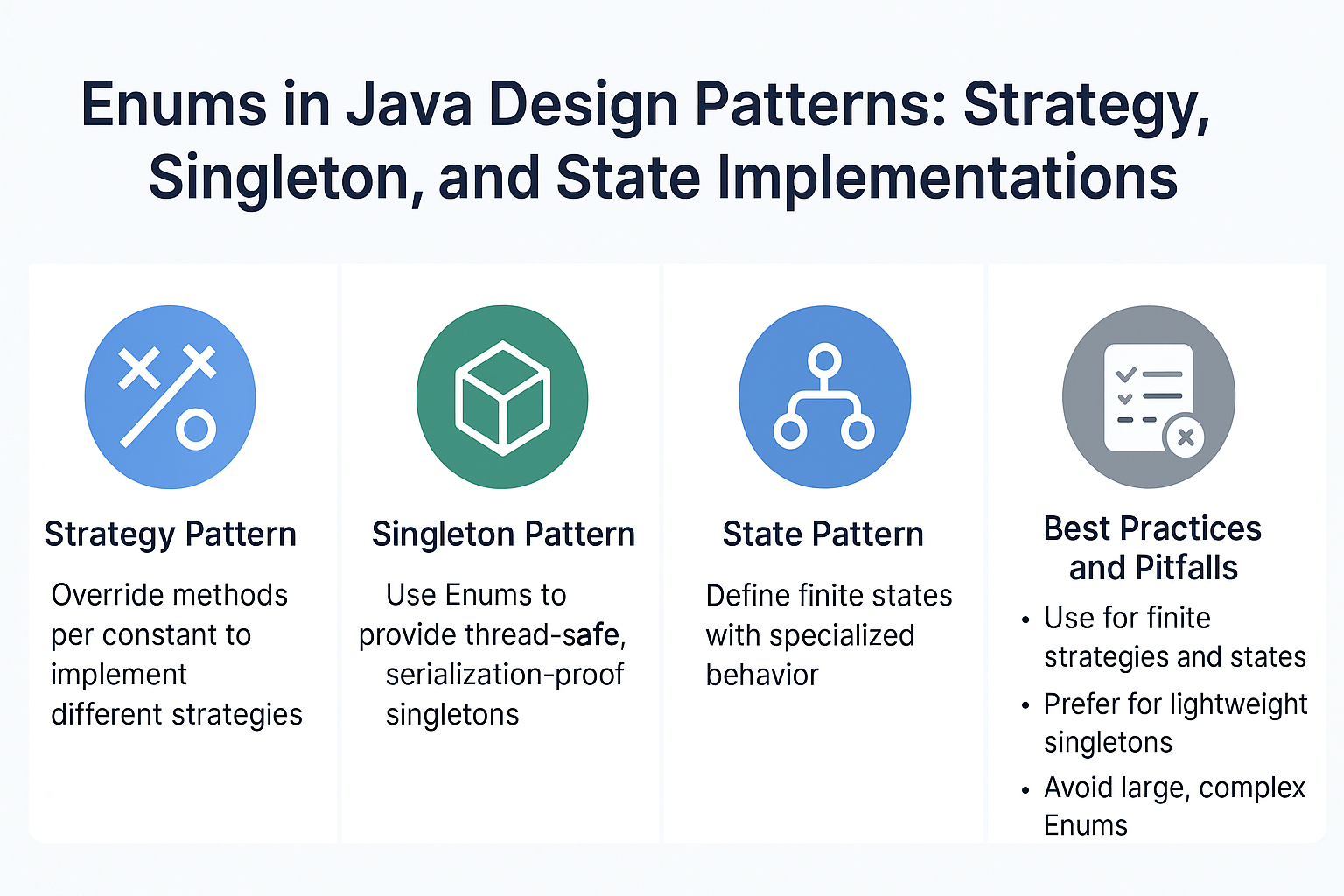 Enums in Java Design Patterns: Strategy, Singleton, and State Implementations

Strategy Pattern

Override methods per constant to implement different strategies

Singleton Pattern

Use Enums to provide thread-safe, serialization-proof singletons

State Pattern

Define finite states with specialized behavior

Best Practices and Pitfalls

• Use for finite strategies and states
• Prefer for lightweight singletons
• Avoid large, complex Enums